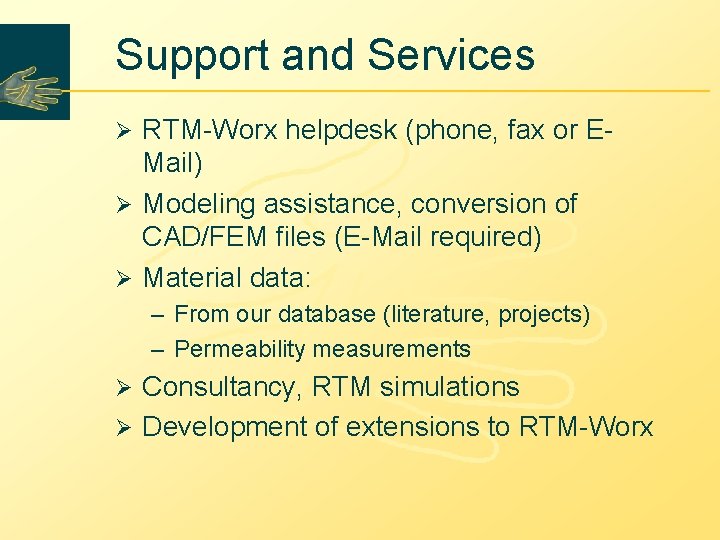 Support and Services

➢ RTM-Worx helpdesk (phone, fax or E-Mail)

➢ Modeling assistance, conversion of CAD/FEM files (E-Mail required)

➢ Material data:
– From our database (literature, projects)
– Permeability measurements

➢ Consultancy, RTM simulations

➢ Development of extensions to RTM-Worx